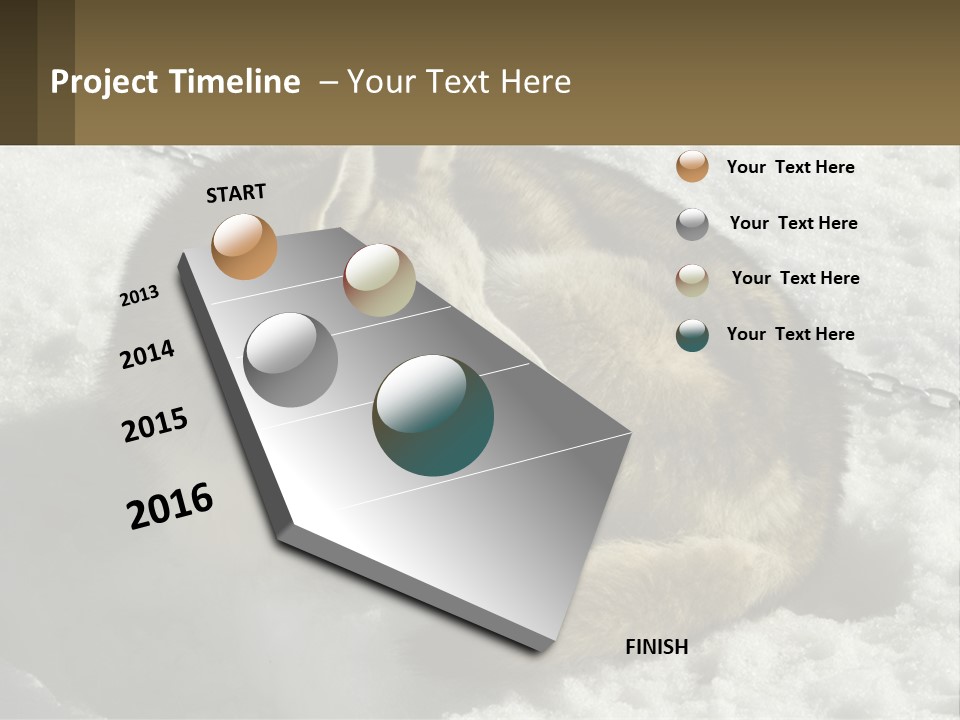 Project Timeline – Your Text Here

START

2013

2014

2015

2016

FINISH

Your Text Here

Your Text Here

Your Text Here

Your Text Here